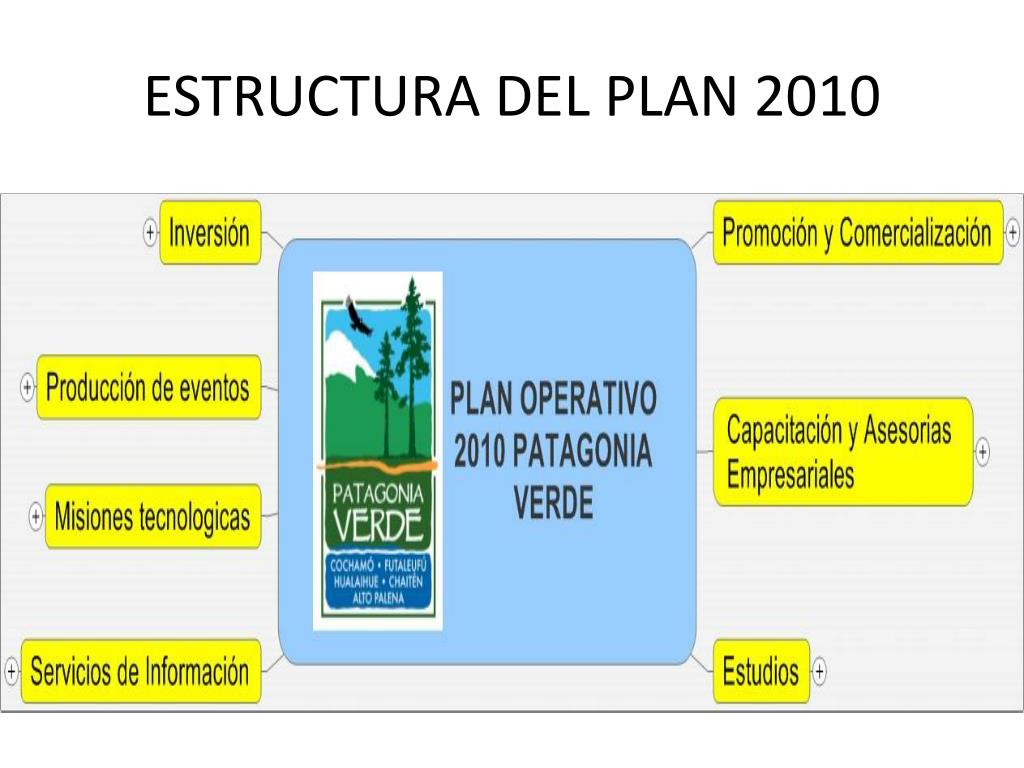 ESTRUCTURA DEL PLAN 2010

Inversión

Producción de eventos

Misiones tecnologicas

Servicios de Información

PATAGONIA VERDE

COCHAMÓ • FUTALEUFÚ HUALAIHUE • CHAITÉN ALTO PALENA

PLAN OPERATIVO 2010 PATAGONIA VERDE

Promoción y Comercialización

Capacitación y Asesorias Empresariales

Estudios